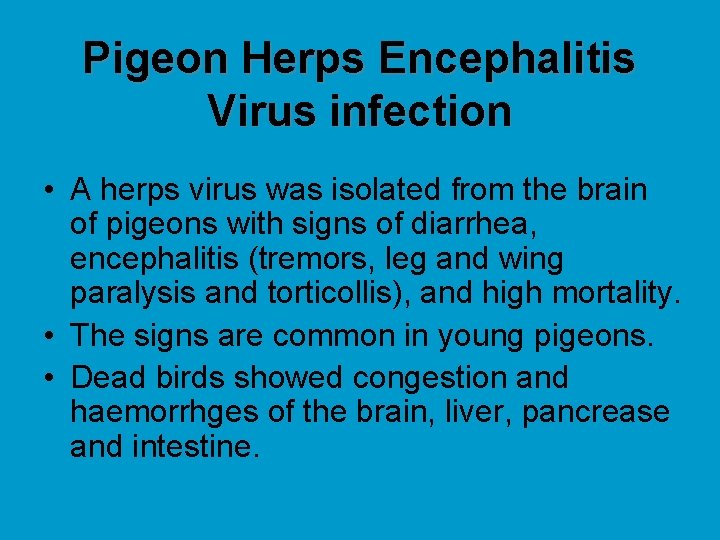 Pigeon Herps Encephalitis Virus infection

• A herps virus was isolated from the brain of pigeons with signs of diarrhea, encephalitis (tremors, leg and wing paralysis and torticollis), and high mortality.
• The signs are common in young pigeons.
• Dead birds showed congestion and haemorrhges of the brain, liver, pancrease and intestine.